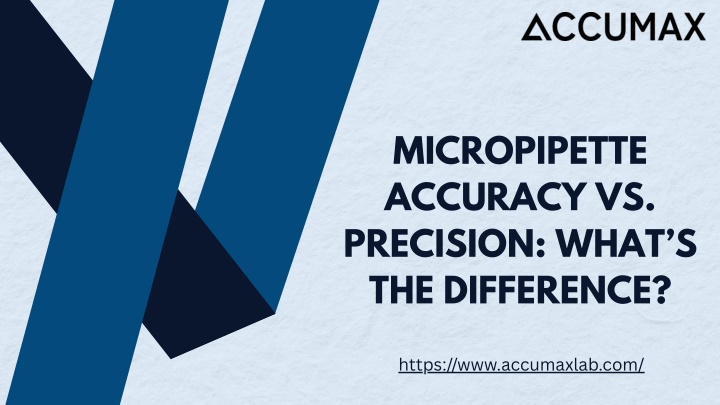 ACCUMAX

MICROPIPETTE ACCURACY VS. PRECISION: WHAT'S THE DIFFERENCE?

https://www.accumaxlab.com/